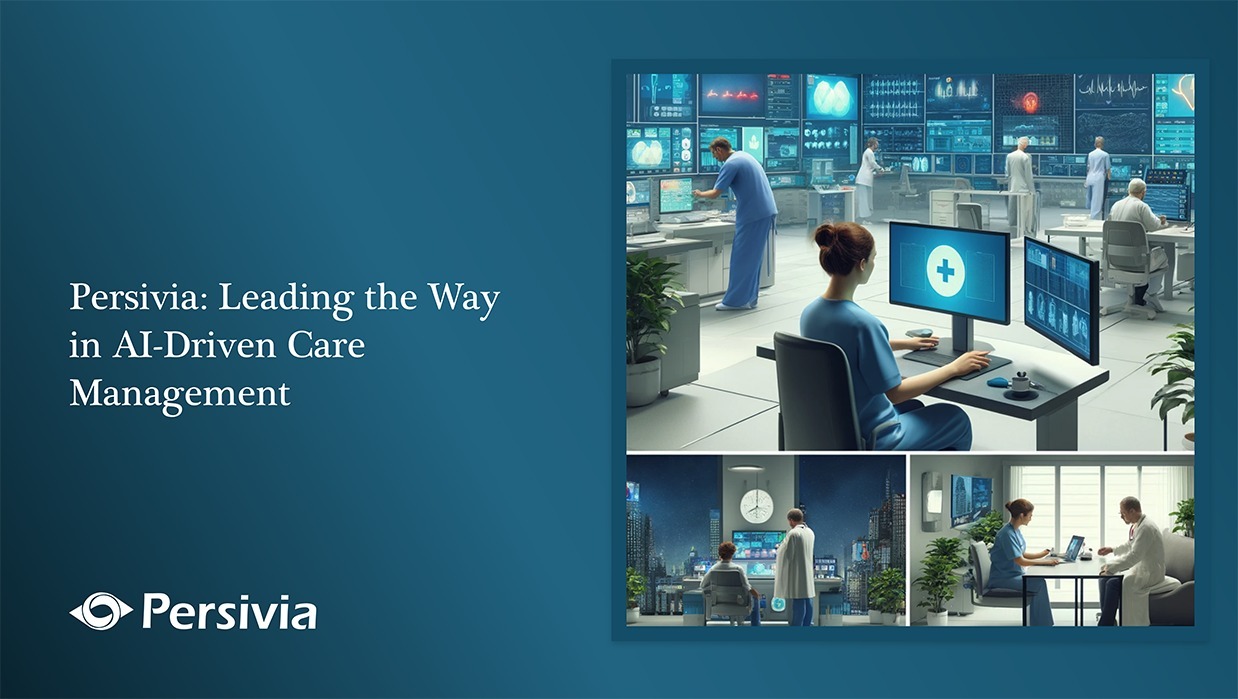 Persivia: Leading the Way in AI-Driven Care Management

Persivia